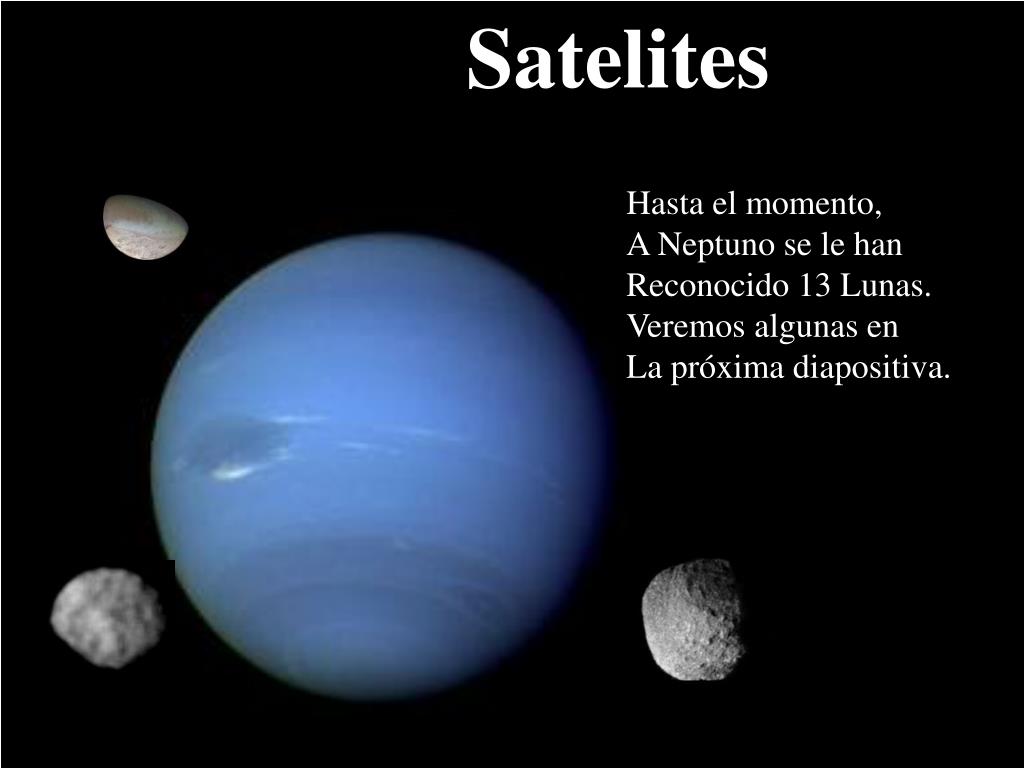 Satelites

Hasta el momento,
A Neptuno se le han
Reconocido 13 Lunas.
Veremos algunas en
La próxima diapositiva.